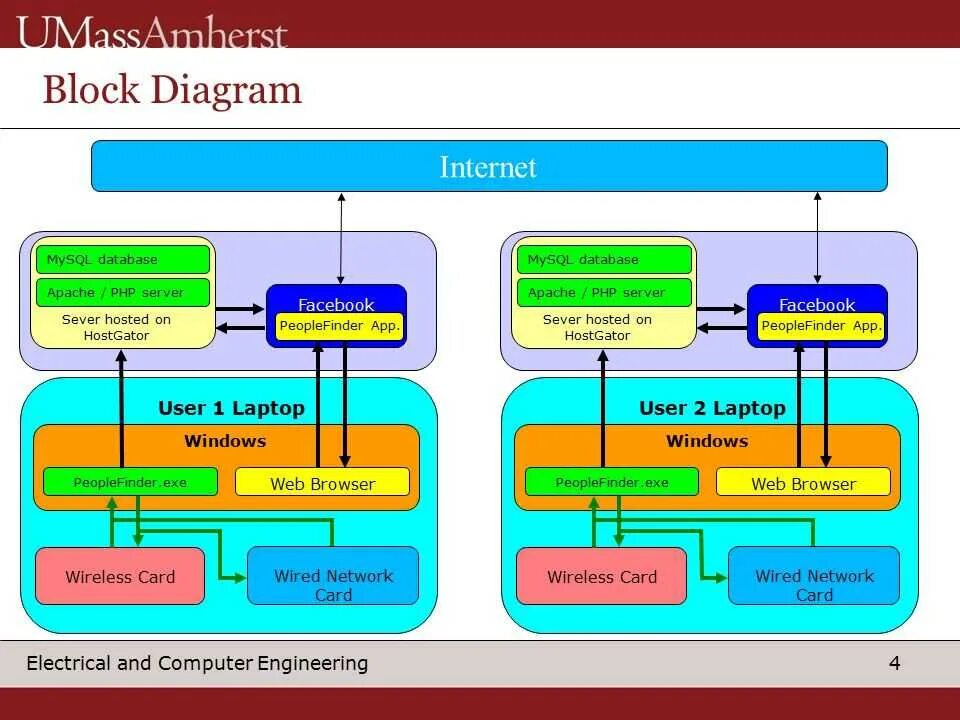 UMassAmherst

Block Diagram

Internet

MySQL database

Apache / PHP server

Sever hosted on HostGator

Facebook

PeopleFinder App.

User 1 Laptop

Windows

PeopleFinder.exe

Web Browser

Wireless Card

Wired Network Card

MySQL database

Apache / PHP server

Sever hosted on HostGator

Facebook

PeopleFinder App.

User 2 Laptop

Windows

PeopleFinder.exe

Web Browser

Wireless Card

Wired Network Card

Electrical and Computer Engineering

4